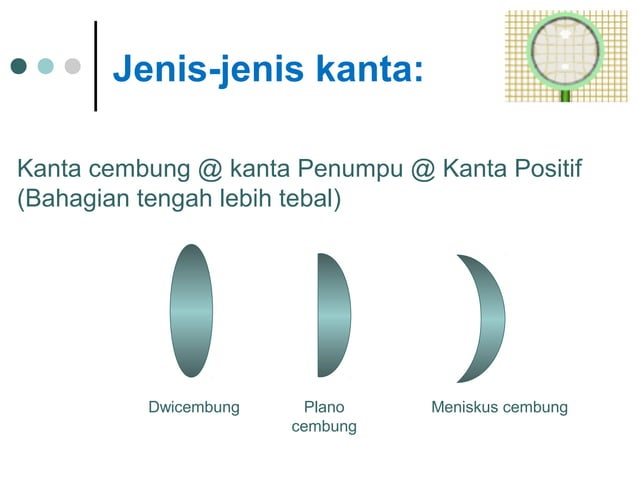 Jenis-jenis kanta:

Kanta cembung @ kanta Penumpu @ Kanta Positif (Bahagian tengah lebih tebal)

Dwicembung

Plano cembung

Meniskus cembung